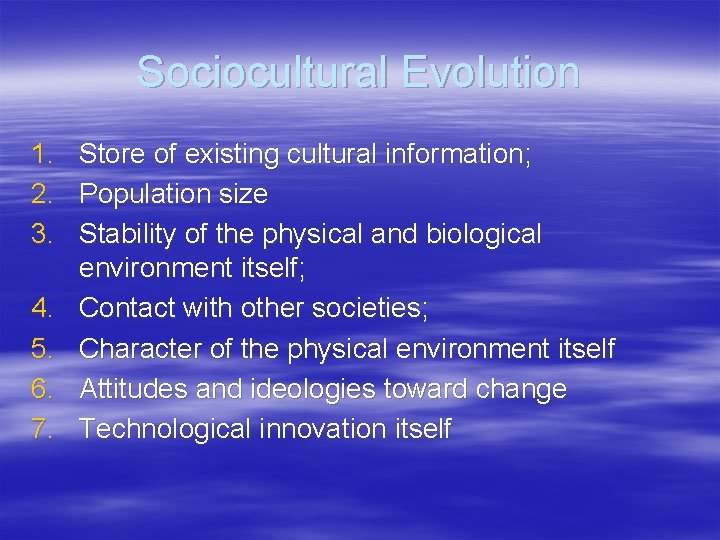 Sociocultural Evolution

1. Store of existing cultural information;
2. Population size
3. Stability of the physical and biological environment itself;
4. Contact with other societies;
5. Character of the physical environment itself
6. Attitudes and ideologies toward change
7. Technological innovation itself